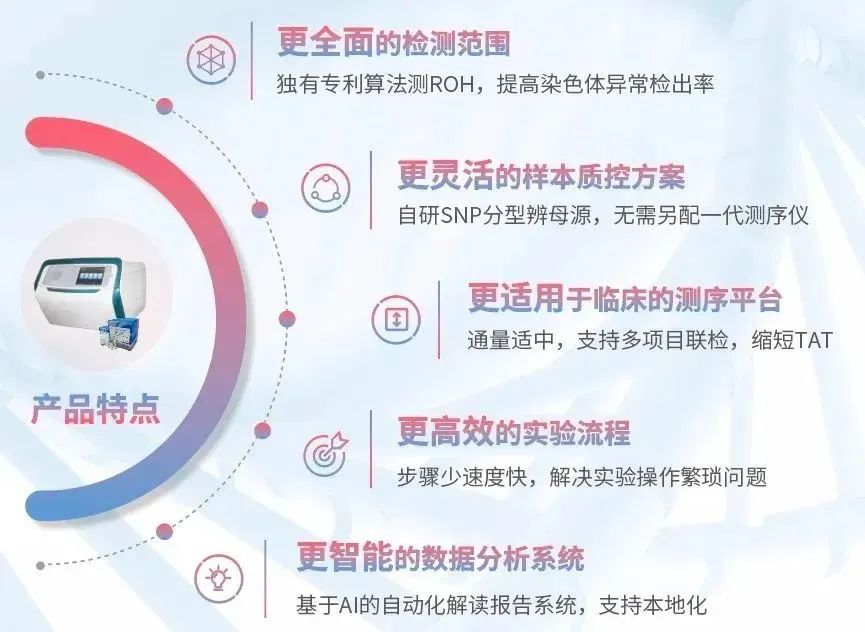 更全面的检测范围
独有专利算法测ROH，提高染色体异常检出率

更灵活的样本质控方案
自研SNP分型辨母源，无需另配一代测序仪

更适用于临床的测序平台
通量适中，支持多项目联检，缩短TAT

产品特点

更高效的实验流程
步骤少速度快，解决实验操作繁琐问题

更智能的数据分析系统
基于AI的自动化解读报告系统，支持本地化